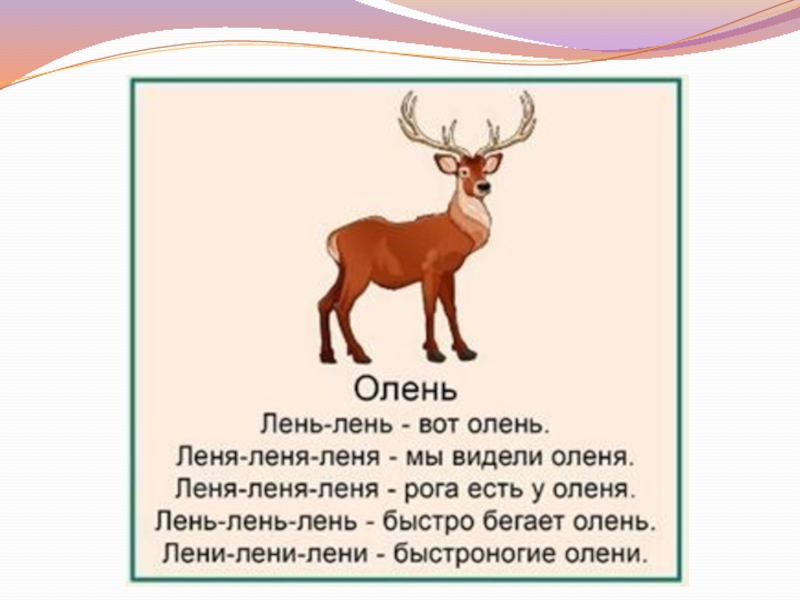 Олень
Лень-лень - вот олень.
Леня-леня-леня - мы видели оленя.
Леня-леня-леня - рога есть у оленя.
Лень-лень-лень - быстро бегает олень.
Лени-лени-лени - быстроногие олени.